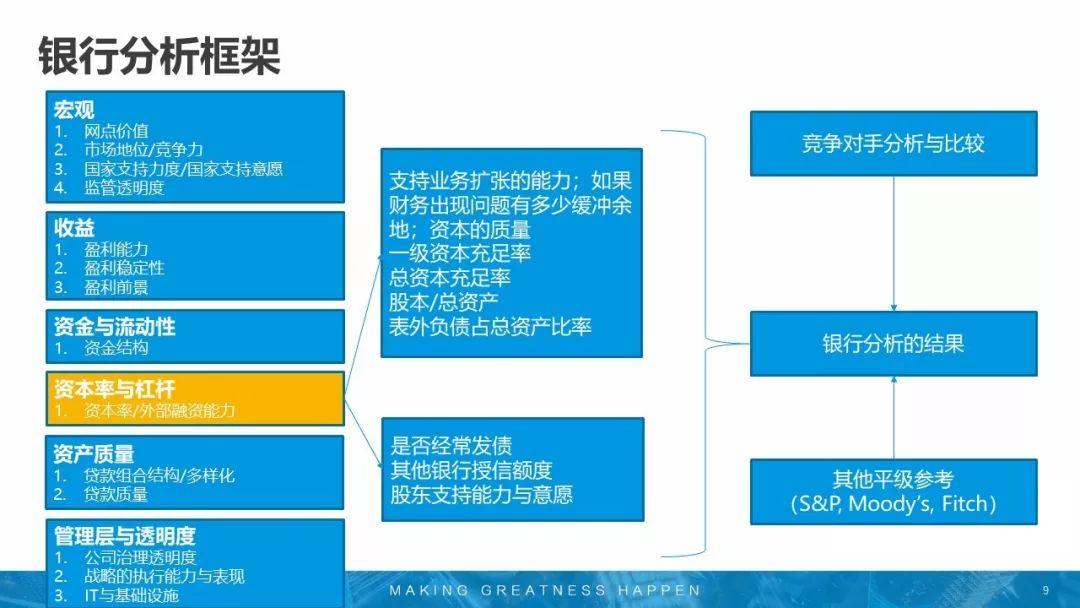 银行分析框架

宏观
1. 网点价值
2. 市场地位/竞争力
3. 国家支持力度/国家支持意愿
4. 监管透明度

收益
1. 盈利能力
2. 盈利稳定性
3. 盈利前景

资金与流动性
1. 资金结构

资本率与杠杆
1. 资本率/外部融资能力

资产质量
1. 贷款组合结构/多样化
2. 贷款质量

管理层与透明度
1. 公司治理透明度
2. 战略的执行能力与表现
3. IT与基础设施

支持业务扩张的能力；如果财务出现问题有多少缓冲余地；资本的质量
一级资本充足率
总资本充足率
股本/总资产
表外负债占总资产比率

是否经常发债
其他银行授信额度
股东支持能力与意愿

竞争对手分析与比较

银行分析的结果

其他平级参考
(S&P, Moody's, Fitch)

MAKING GREATNESS HAPPEN

9